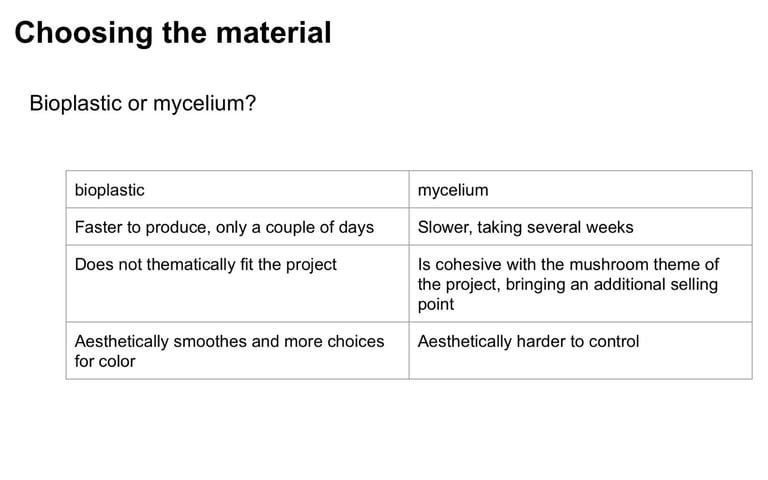 Choosing the material

Bioplastic or mycelium?

| bioplastic | mycelium |
|---|---|
| Faster to produce, only a couple of days | Slower, taking several weeks |
| Does not thematically fit the project | Is cohesive with the mushroom theme of the project, bringing an additional selling point |
| Aesthetically smoothes and more choices for color | Aesthetically harder to control |